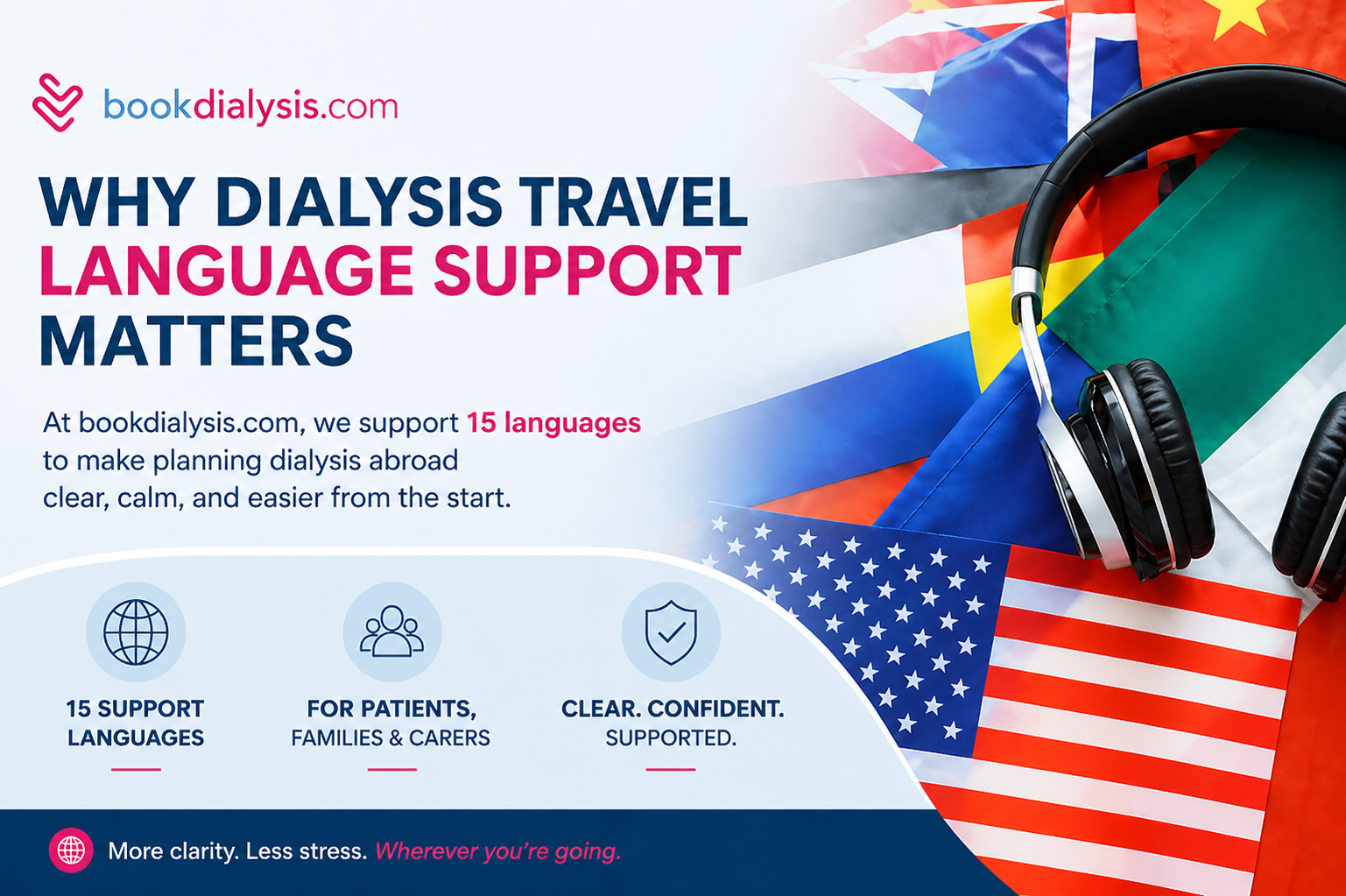 bookdialysis.com

WHY DIALYSIS TRAVEL LANGUAGE SUPPORT MATTERS

At bookdialysis.com, we support 15 languages to make planning dialysis abroad clear, calm, and easier from the start.

15 SUPPORT LANGUAGES

FOR PATIENTS, FAMILIES & CARERS

CLEAR. CONFIDENT. SUPPORTED.

More clarity. Less stress. Wherever you're going.